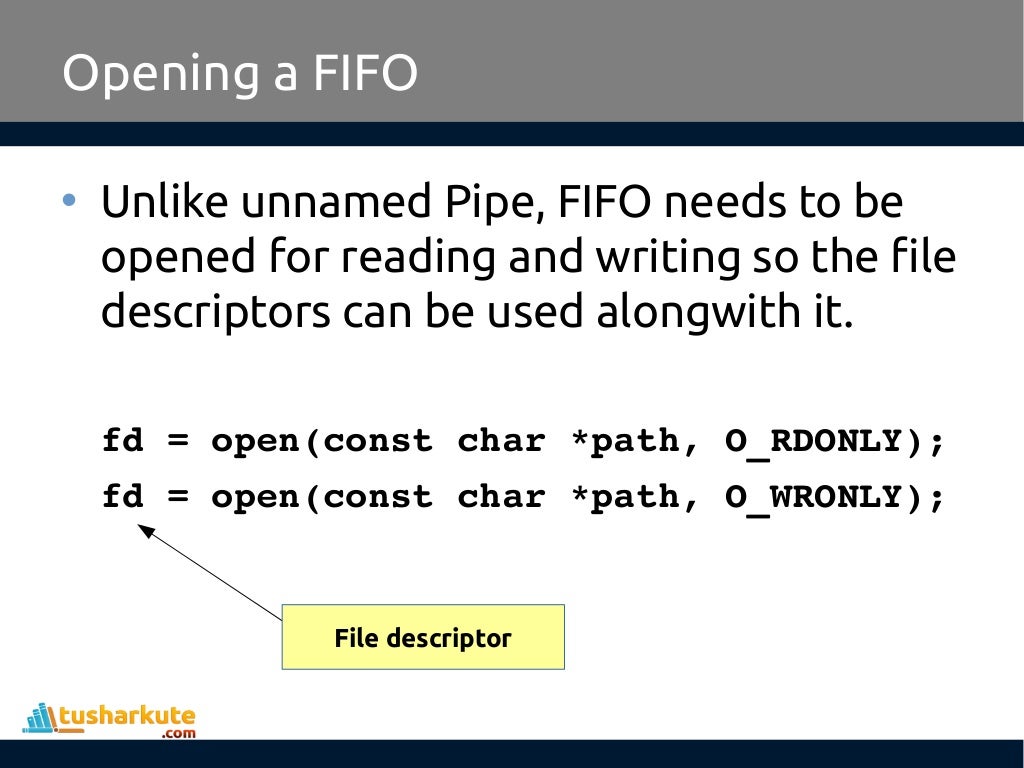 Opening a FIFO

• Unlike unnamed Pipe, FIFO needs to be opened for reading and writing so the file descriptors can be used alongwith it.

fd = open(const char *path, O_RDONLY);
fd = open(const char *path, O_WRONLY);

File descriptor

tusharkute
.com